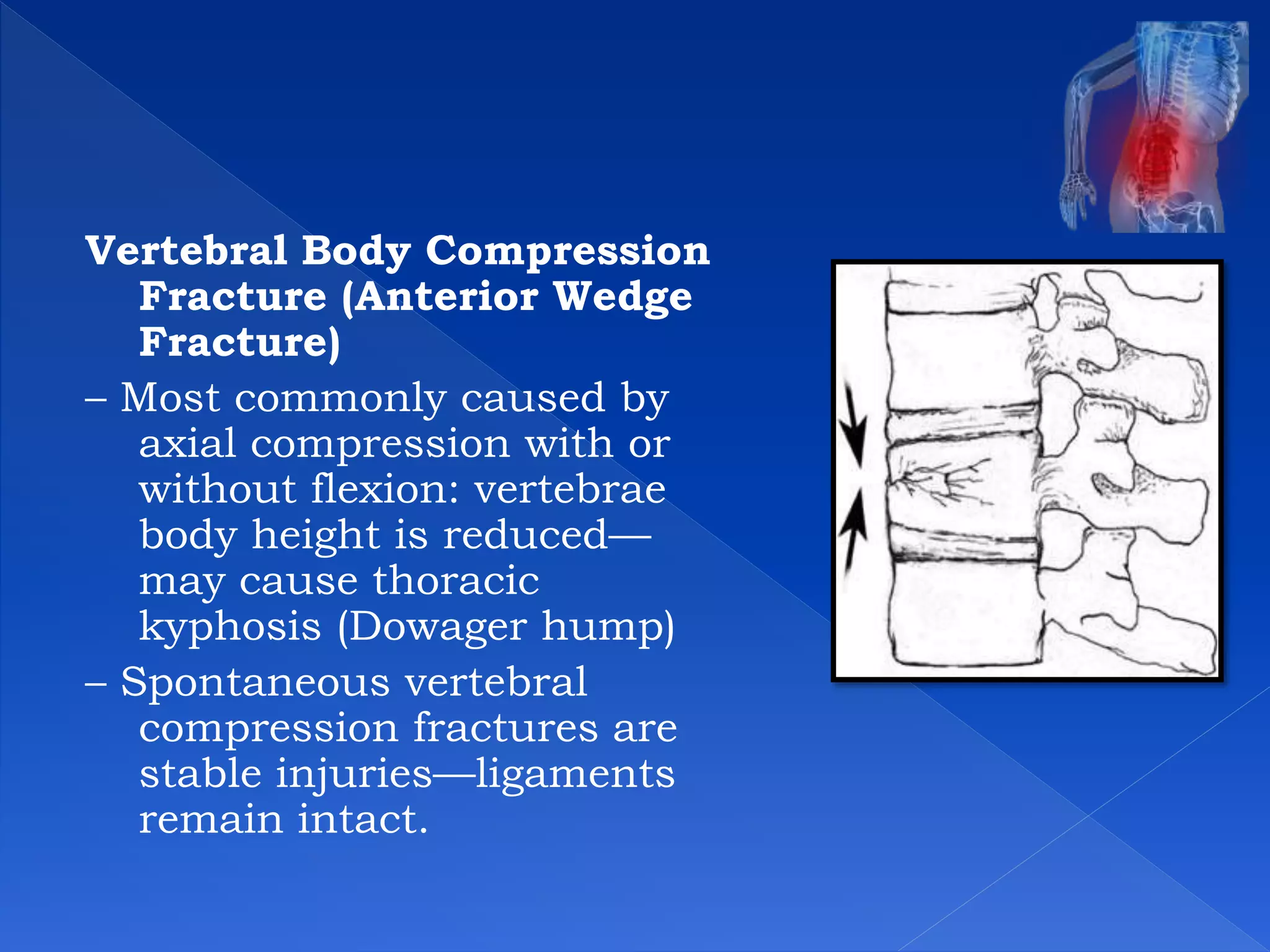 Vertebral Body Compression Fracture (Anterior Wedge Fracture)

– Most commonly caused by axial compression with or without flexion: vertebrae body height is reduced—may cause thoracic kyphosis (Dowager hump)

– Spontaneous vertebral compression fractures are stable injuries—ligaments remain intact.